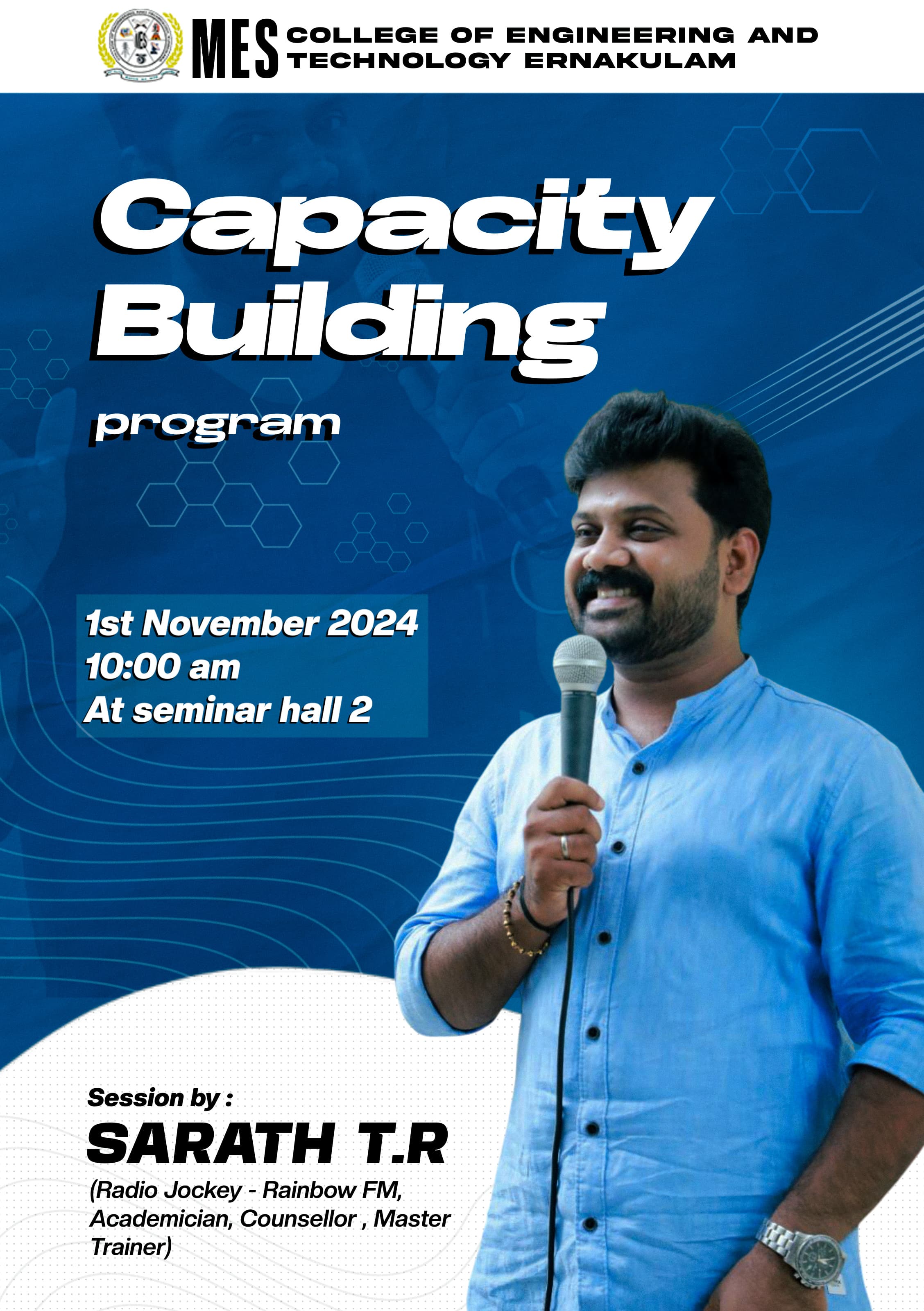 MES COLLEGE OF ENGINEERING AND TECHNOLOGY ERNAKULAM

Capacity Building

program

1st November 2024
10:00 am
At seminar hall 2

Session by :

SARATH T.R

(Radio Jockey - Rainbow FM, Academician, Counsellor , Master Trainer)